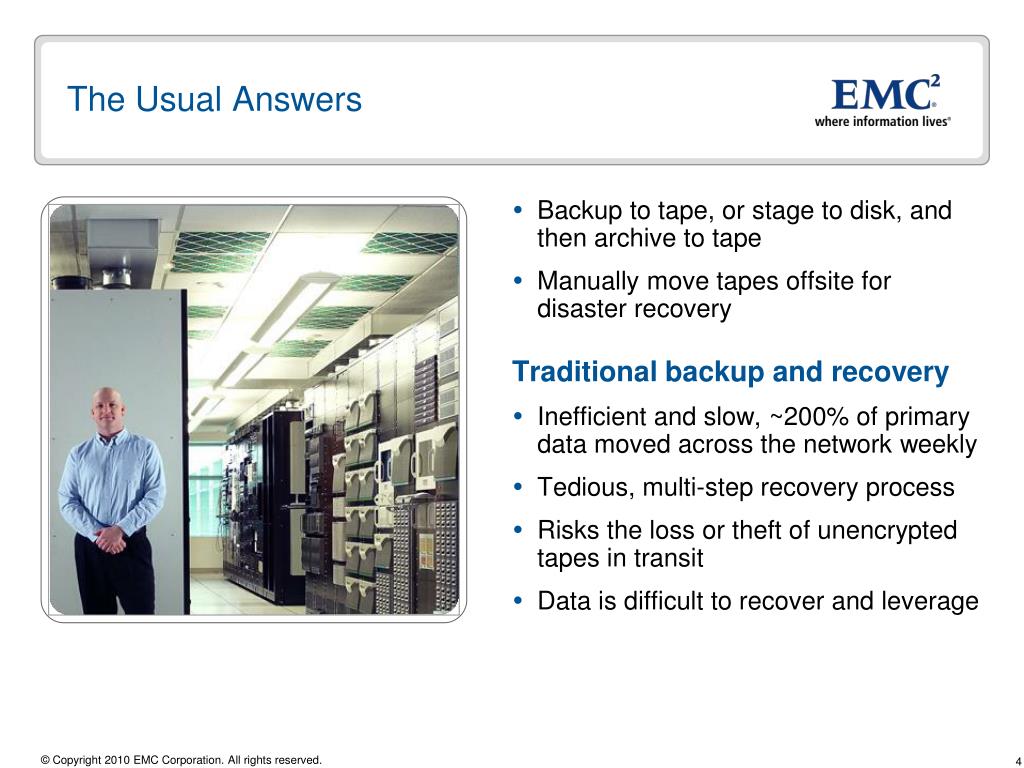 The Usual Answers

EMC$^2$
where information lives®

• Backup to tape, or stage to disk, and then archive to tape
• Manually move tapes offsite for disaster recovery

Traditional backup and recovery
• Inefficient and slow, ~200% of primary data moved across the network weekly
• Tedious, multi-step recovery process
• Risks the loss or theft of unencrypted tapes in transit
• Data is difficult to recover and leverage

© Copyright 2010 EMC Corporation. All rights reserved.

4